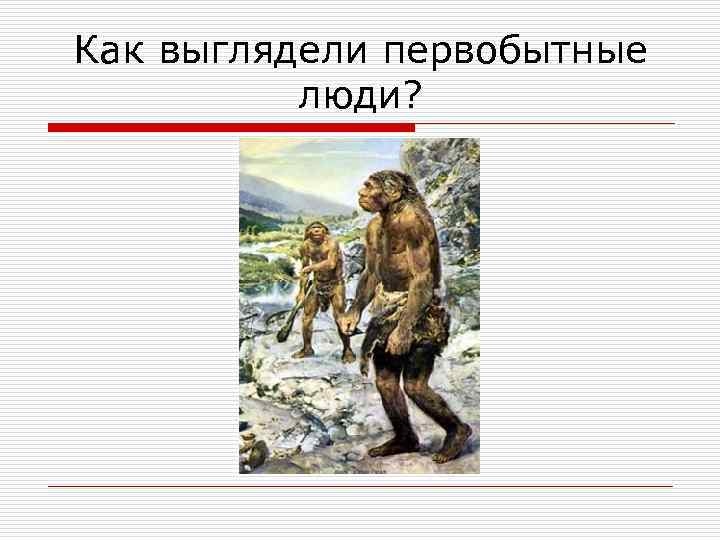 Как выглядели первобытные люди?